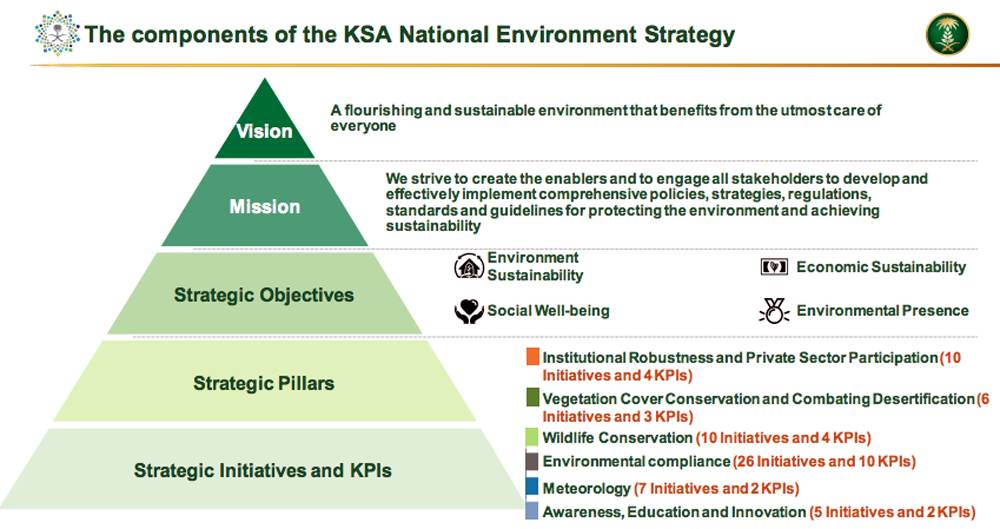 The components of the KSA National Environment Strategy

Vision

A flourishing and sustainable environment that benefits from the utmost care of everyone

Mission

We strive to create the enablers and to engage all stakeholders to develop and effectively implement comprehensive policies, strategies, regulations, standards and guidelines for protecting the environment and achieving sustainability

Strategic Objectives

Environment Sustainability

Economic Sustainability

Social Well-being

Environmental Presence

Strategic Pillars

Strategic Initiatives and KPIs

Institutional Robustness and Private Sector Participation (10 Initiatives and 4 KPIs)

Vegetation Cover Conservation and Combating Desertification (6 Initiatives and 3 KPIs)

Wildlife Conservation (10 Initiatives and 4 KPIs)

Environmental compliance (26 Initiatives and 10 KPIs)

Meteorology (7 Initiatives and 2 KPIs)

Awareness, Education and Innovation (5 Initiatives and 2 KPIs)